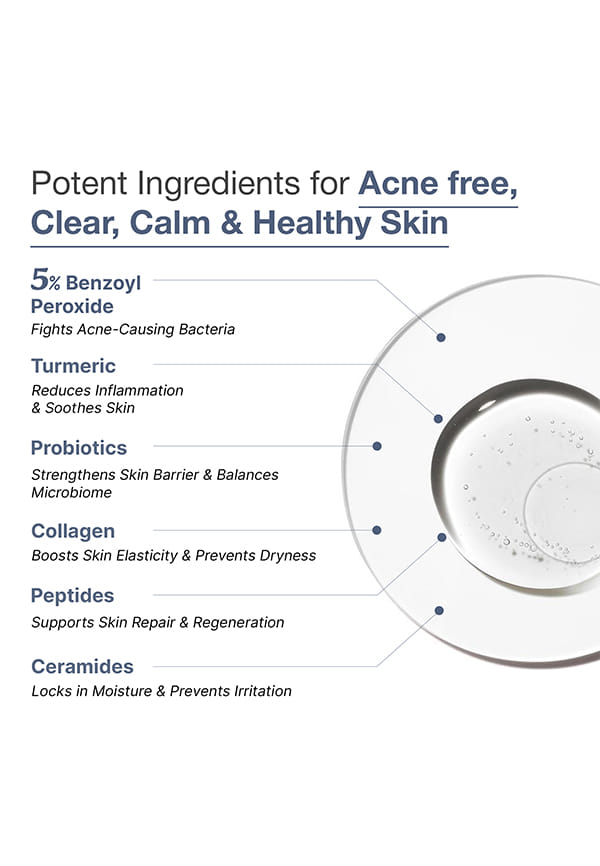 Potent Ingredients for Acne free, Clear, Calm & Healthy Skin

5% Benzoyl Peroxide
Fights Acne-Causing Bacteria

Turmeric
Reduces Inflammation & Soothes Skin

Probiotics
Strengthens Skin Barrier & Balances Microbiome

Collagen
Boosts Skin Elasticity & Prevents Dryness

Peptides
Supports Skin Repair & Regeneration

Ceramides
Locks in Moisture & Prevents Irritation